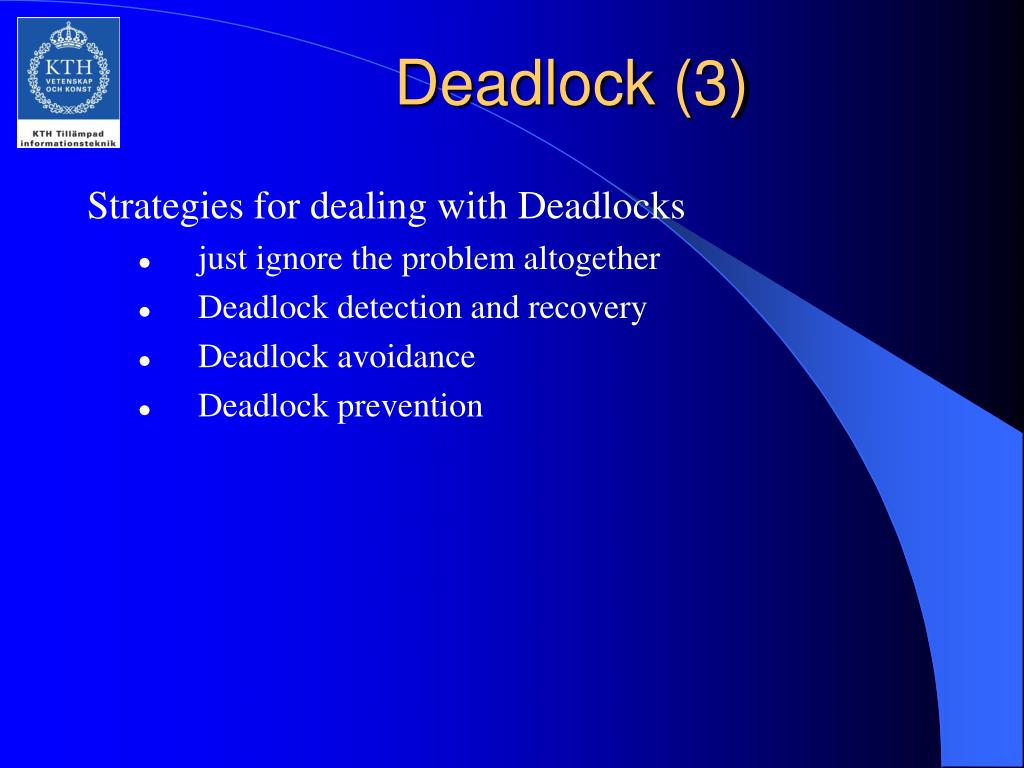 KTH
VETENSKAP
OCH KONST

KTH Tillämpad informationsteknik

Deadlock (3)

Strategies for dealing with Deadlocks

- just ignore the problem altogether
- Deadlock detection and recovery
- Deadlock avoidance
- Deadlock prevention